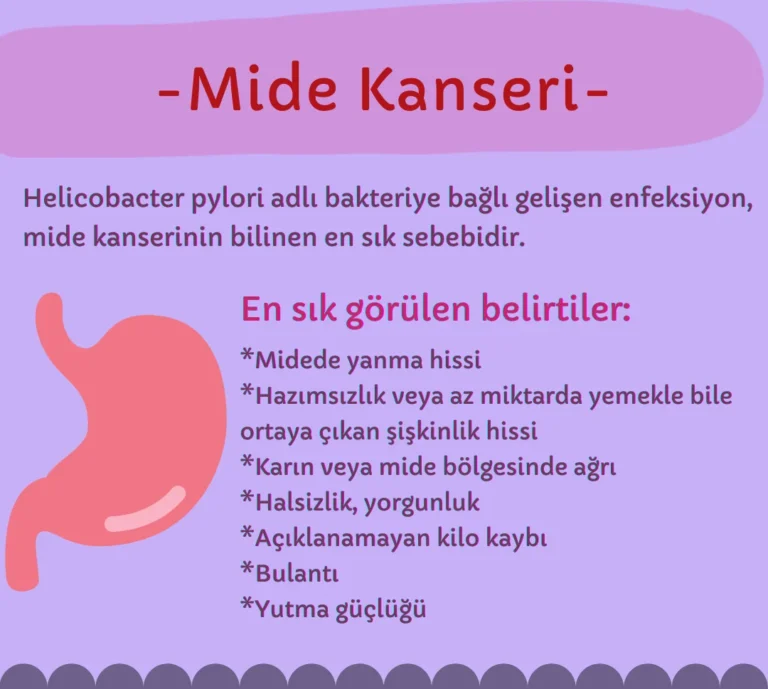 -Mide Kanseri-

Helicobacter pylori adlı bakteriye bağlı gelişen enfeksiyon, mide kanserinin bilinen en sık sebebidir.

En sık görülen belirtiler:

*Midede yanma hissi
*Hazımsızlık veya az miktarda yemekle bile ortaya çıkan şişkinlik hissi
*Karın veya mide bölgesinde ağrı
*Halsizlik, yorgunluk
*Açıklanamayan kilo kaybı
*Bulantı
*Yutma güçlüğü